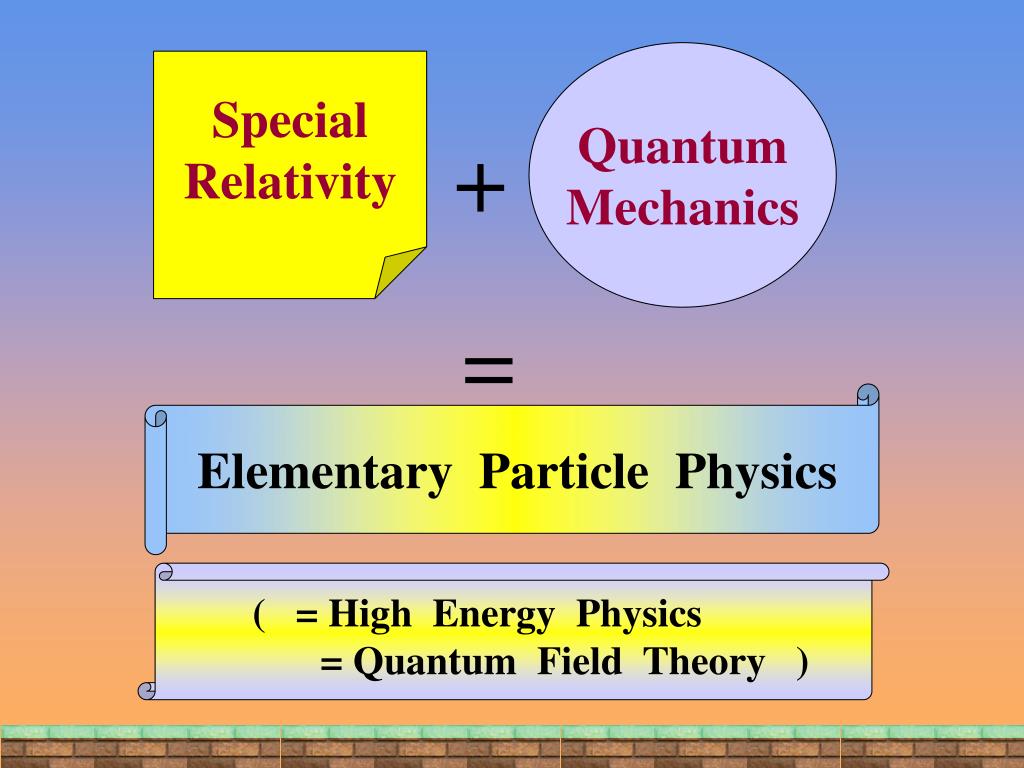 Special Relativity

+

Quantum Mechanics

=

Elementary Particle Physics

( = High Energy Physics
= Quantum Field Theory )